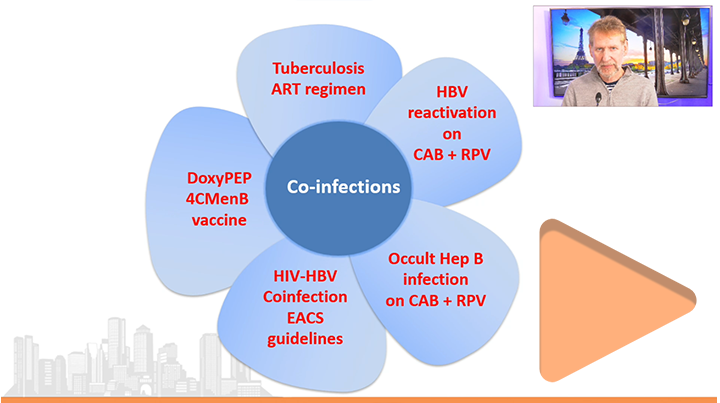 Co-infections

Tuberculosis
ART regimen

HBV
reactivation
on
CAB + RPV

Occult Hep B
infection
on CAB + RPV

HIV-HBV
Coinfection
EACS
guidelines

DoxyPEP
4CMenB
vaccine